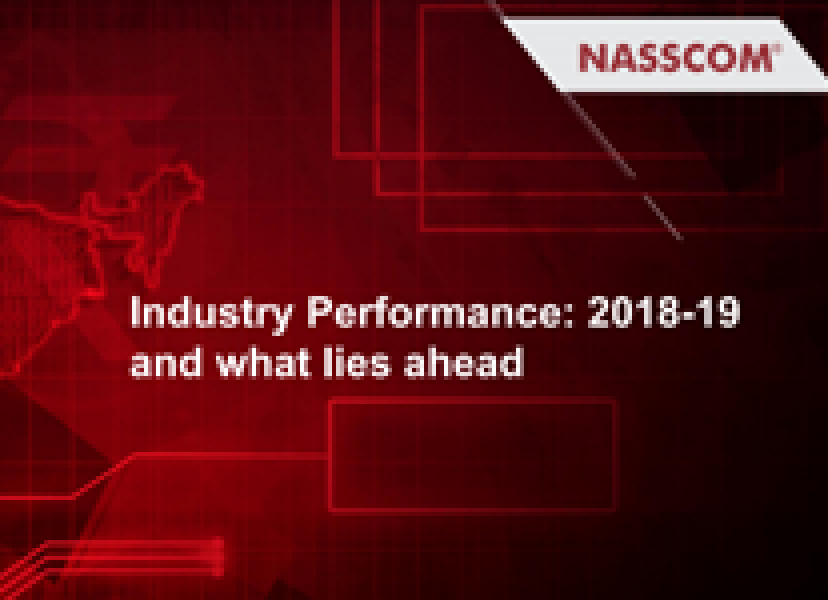 NASSCOM®

Industry Performance: 2018-19 and what lies ahead